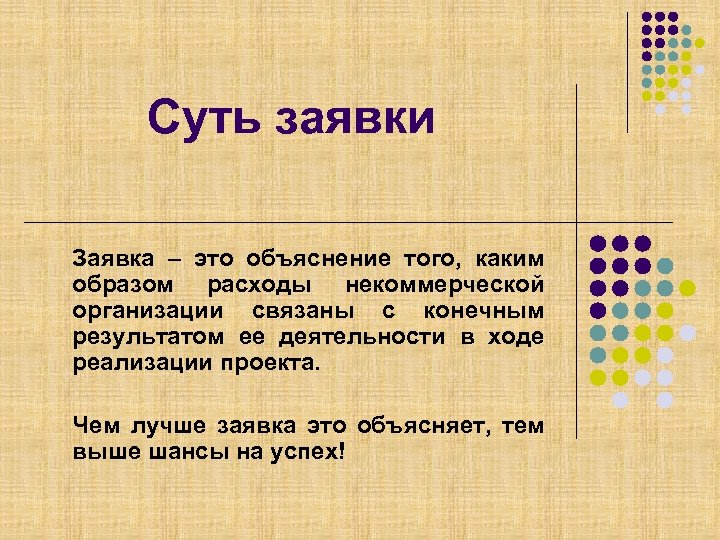 Суть заявки

Заявка – это объяснение того, каким образом расходы некоммерческой организации связаны с конечным результатом ее деятельности в ходе реализации проекта.

Чем лучше заявка это объясняет, тем выше шансы на успех!